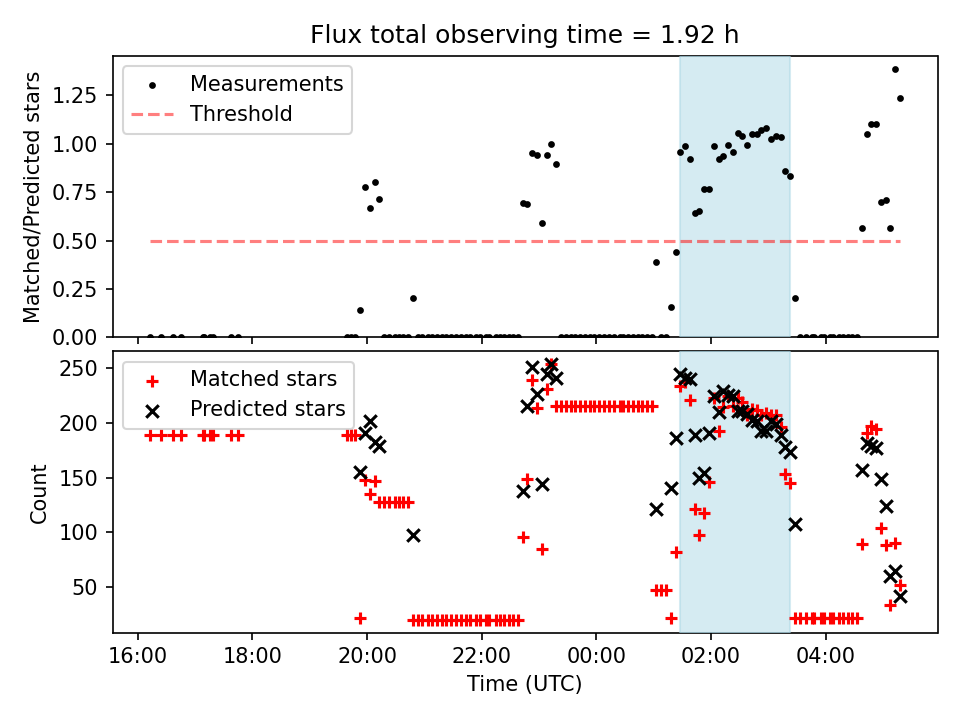 Flux total observing time = 1.92 h

Measurements
Threshold

Matched/Predicted stars

1.25
1.00
0.75
0.50
0.25
0.00

Matched stars
Predicted stars

Count

250
200
150
100
50

16:00 18:00 20:00 22:00 00:00 02:00 04:00

Time (UTC)